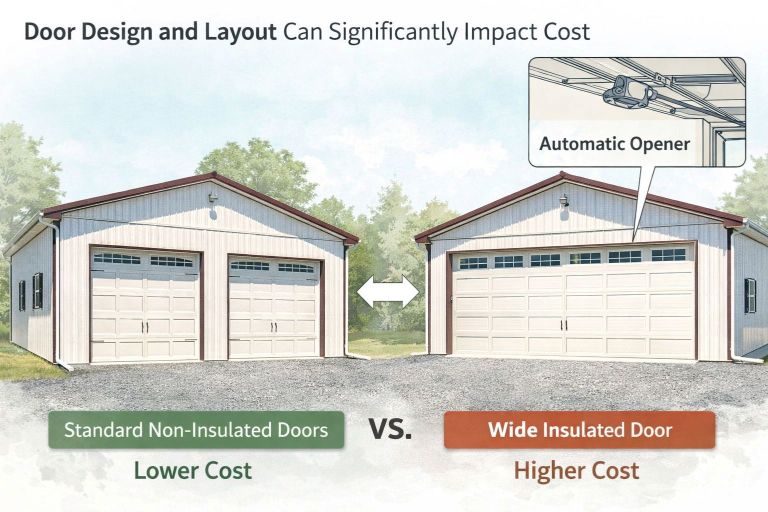 Door Design and Layout Can Significantly Impact Cost

Automatic Opener

Standard Non-Insulated Doors

Lower Cost

VS.

Wide Insulated Door

Higher Cost